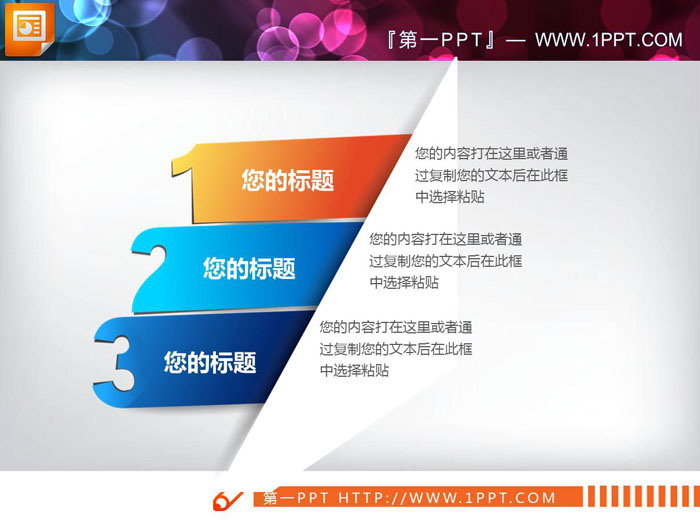 『第一PPT』— WWW.1PPT.COM

1 您的标题

您的内容打在这里或者通过复制您的文本后在此框中选择粘贴

2 您的标题

您的内容打在这里或者通过复制您的文本后在此框中选择粘贴

3 您的标题

您的内容打在这里或者通过复制您的文本后在此框中选择粘贴

第一PPT HTTP://WWW.1PPT.COM